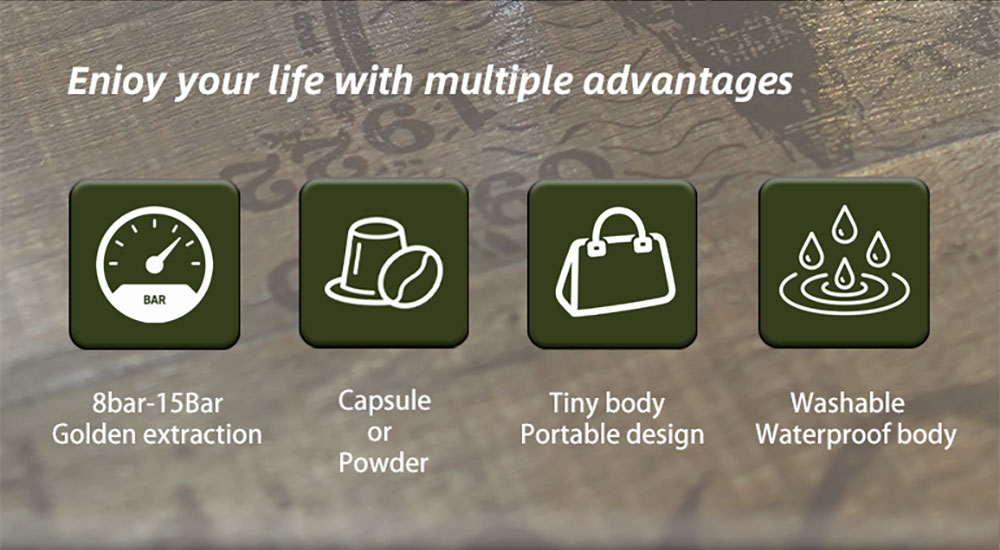 Enioy your life with multiple advantages

BAR

8bar-15Bar
Golden extraction

Capsule
or
Powder

Tiny body
Portable design

Washable
Waterproof body